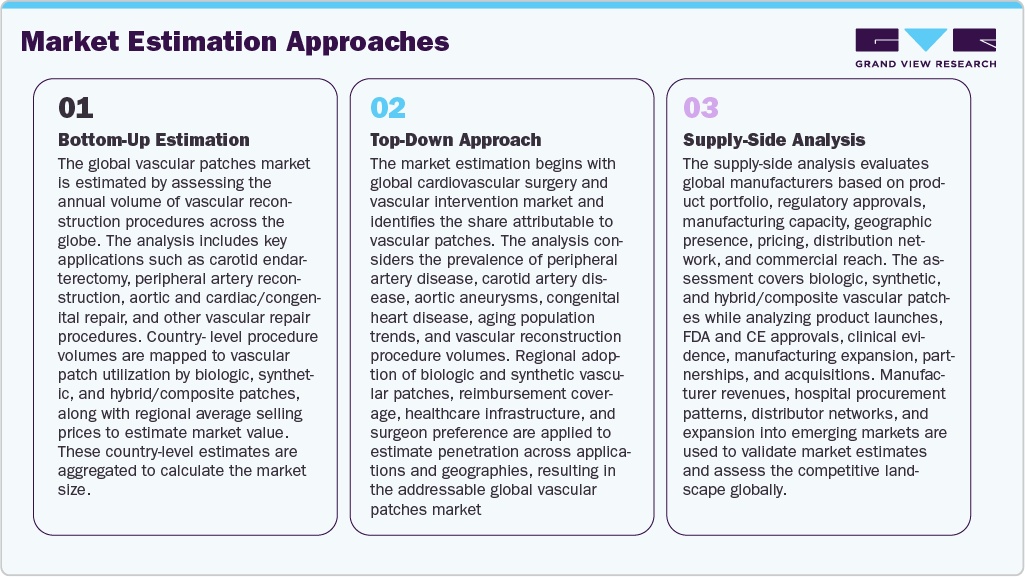 Market Estimation Approaches

GRAND VIEW RESEARCH

01

Bottom-Up Estimation

The global vascular patches market is estimated by assessing the annual volume of vascular reconstruction procedures across the globe. The analysis includes key applications such as carotid endarterectomy, peripheral artery reconstruction, aortic and cardiac/congenital repair, and other vascular repair procedures. Country- level procedure volumes are mapped to vascular patch utilization by biologic, synthetic, and hybrid/composite patches, along with regional average selling prices to estimate market value. These country-level estimates are aggregated to calculate the market size.

02

Top-Down Approach

The market estimation begins with global cardiovascular surgery and vascular intervention market and identifies the share attributable to vascular patches. The analysis considers the prevalence of peripheral artery disease, carotid artery disease, aortic aneurysms, congenital heart disease, aging population trends, and vascular reconstruction procedure volumes. Regional adoption of biologic and synthetic vascular patches, reimbursement coverage, healthcare infrastructure, and surgeon preference are applied to estimate penetration across applications and geographies, resulting in the addressable global vascular patches market

03

Supply-Side Analysis

The supply-side analysis evaluates global manufacturers based on product portfolio, regulatory approvals, manufacturing capacity, geographic presence, pricing, distribution network, and commercial reach. The assessment covers biologic, synthetic, and hybrid/composite vascular patches while analyzing product launches, FDA and CE approvals, clinical evidence, manufacturing expansion, partnerships, and acquisitions. Manufacturer revenues, hospital procurement patterns, distributor networks, and expansion into emerging markets are used to validate market estimates and assess the competitive landscape globally.